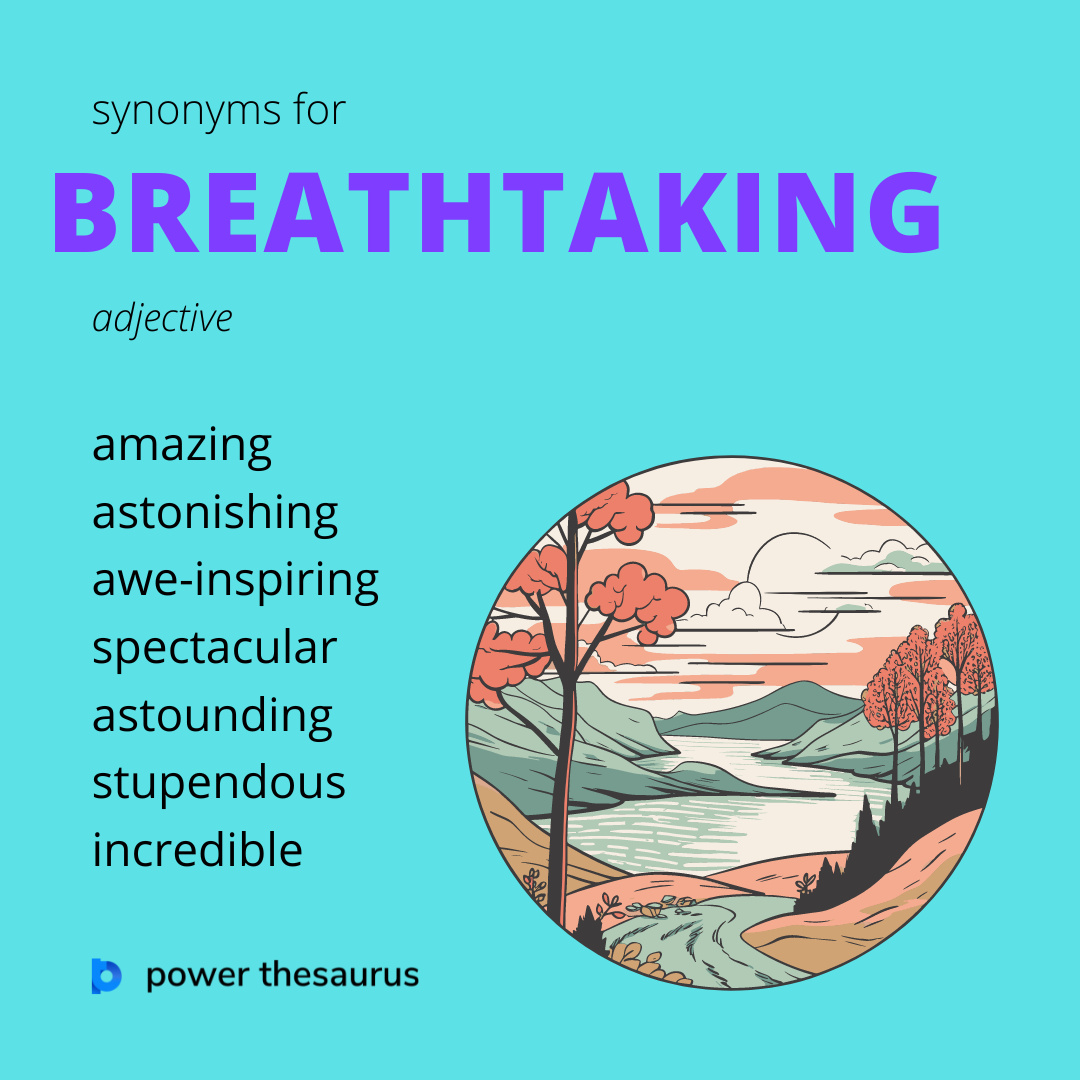 synonyms for
BREATHTAKING
adjective

amazing
astonishing
awe-inspiring
spectacular
astounding
stupendous
incredible

power thesaurus